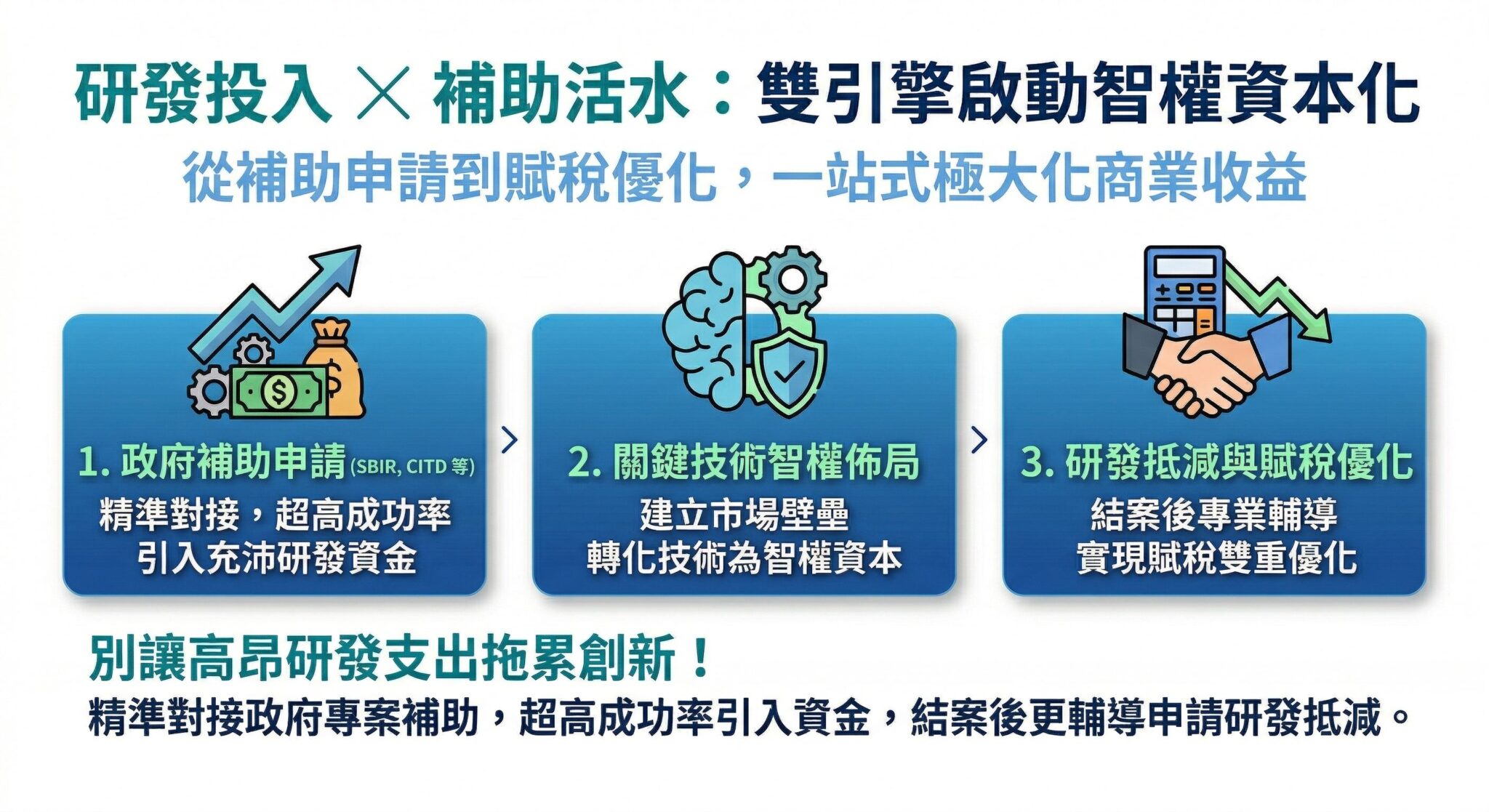 研發投入 × 補助活水：雙引擎啟動智權資本化

從補助申請到賦稅優化，一站式極大化商業收益

1. 政府補助申請 (SBIR, CITD 等)
精準對接，超高成功率
引入充沛研發資金

2. 關鍵技術智權佈局
建立市場壁壘
轉化技術為智權資本

3. 研發抵減與賦稅優化
結案後專業輔導
實現賦稅雙重優化

別讓高昂研發支出拖累創新！

精準對接政府專案補助，超高成功率引入資金，結案後更輔導申請研發抵減。